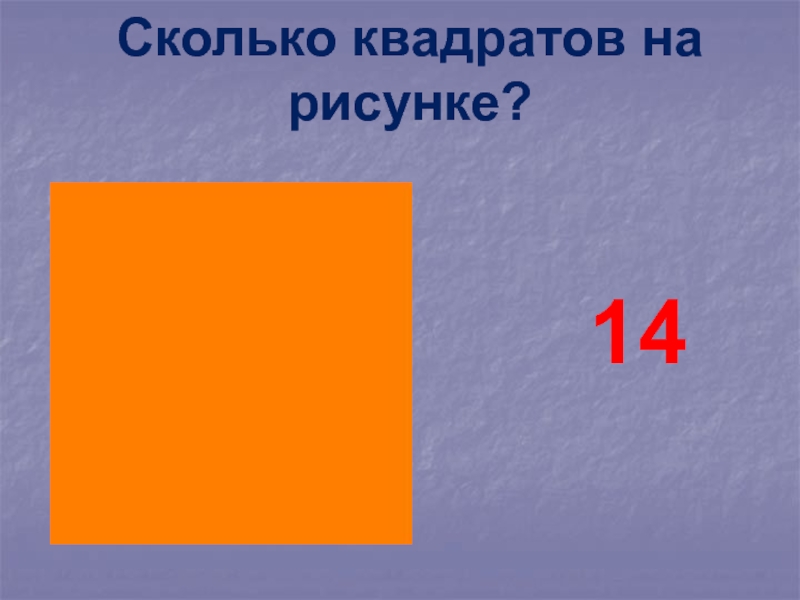 Сколько квадратов на рисунке?

14